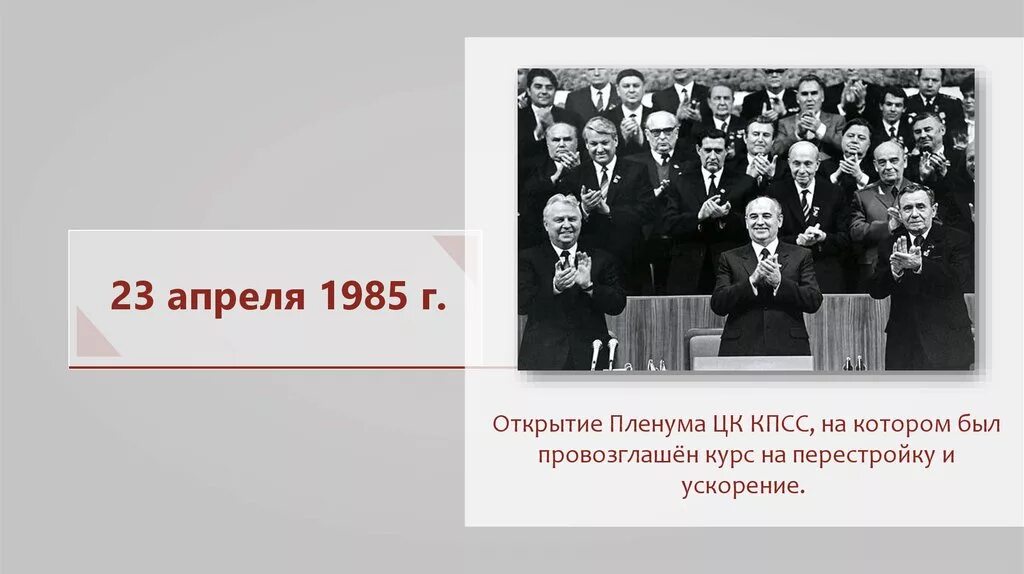 23 апреля 1985 г.

Открытие Пленума ЦК КПСС, на котором был провозглашён курс на перестройку и ускорение.